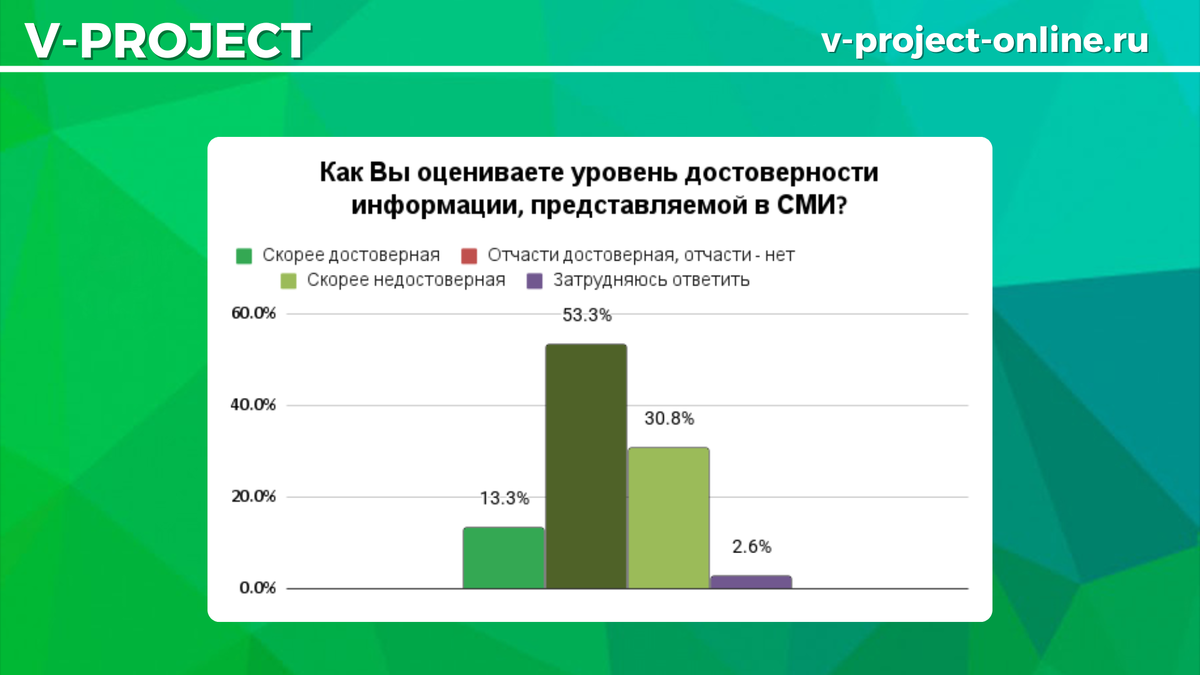 V-PROJECT

v-project-online.ru

Как Вы оцениваете уровень достоверности информации, представляемой в СМИ?

Скорее достоверная
Отчасти достоверная, отчасти - нет
Скорее недостоверная
Затрудняюсь ответить

60.0%
40.0%
20.0%
0.0%

13.3%
53.3%
30.8%
2.6%